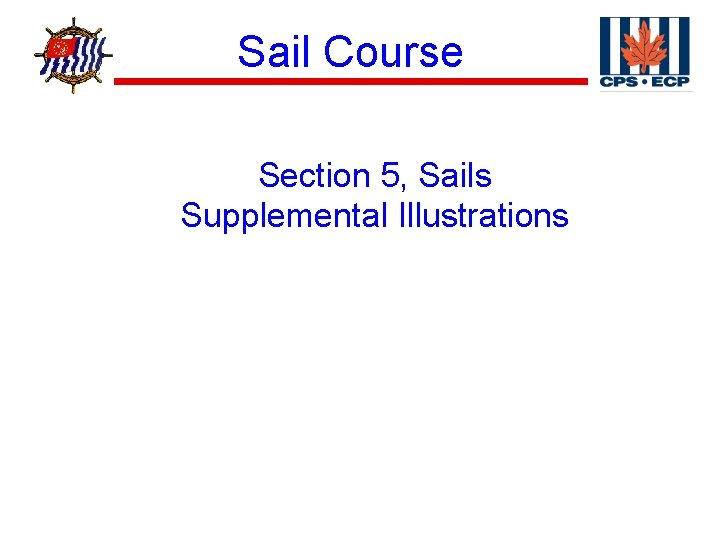 Sail Course

CPS • ECP

Section 5, Sails
Supplemental Illustrations